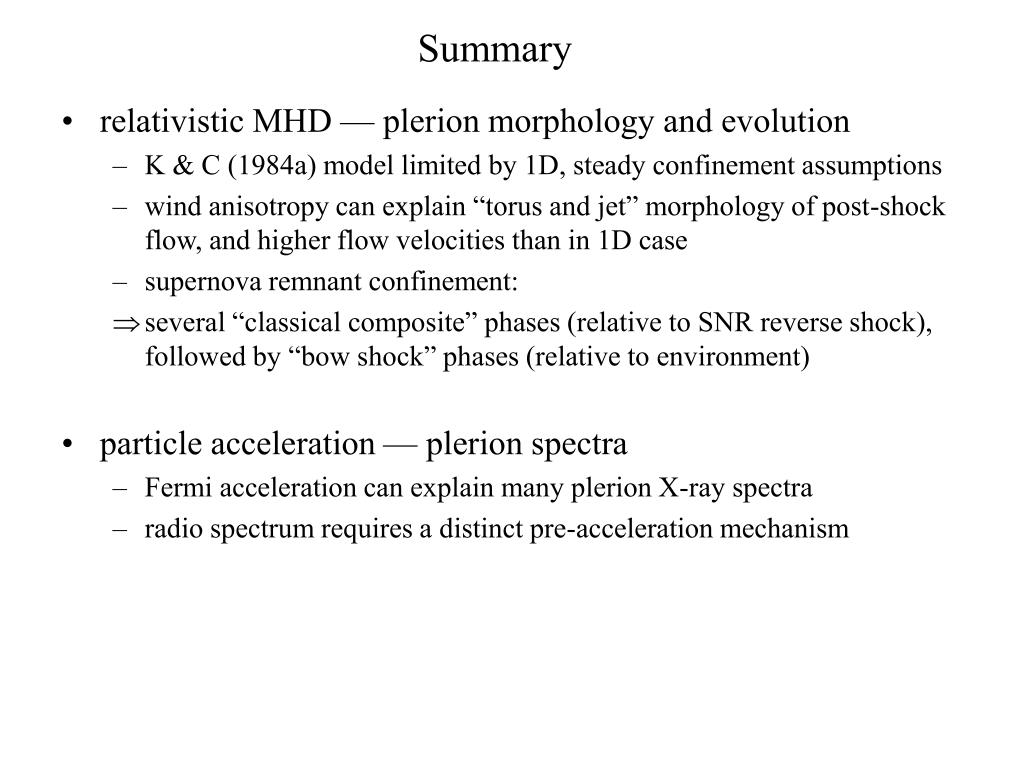 Summary

• relativistic MHD — plerion morphology and evolution
– K & C (1984a) model limited by 1D, steady confinement assumptions
– wind anisotropy can explain “torus and jet” morphology of post-shock flow, and higher flow velocities than in 1D case
– supernova remnant confinement:
$\Rightarrow$ several “classical composite” phases (relative to SNR reverse shock), followed by “bow shock” phases (relative to environment)

• particle acceleration — plerion spectra
– Fermi acceleration can explain many plerion X-ray spectra
– radio spectrum requires a distinct pre-acceleration mechanism